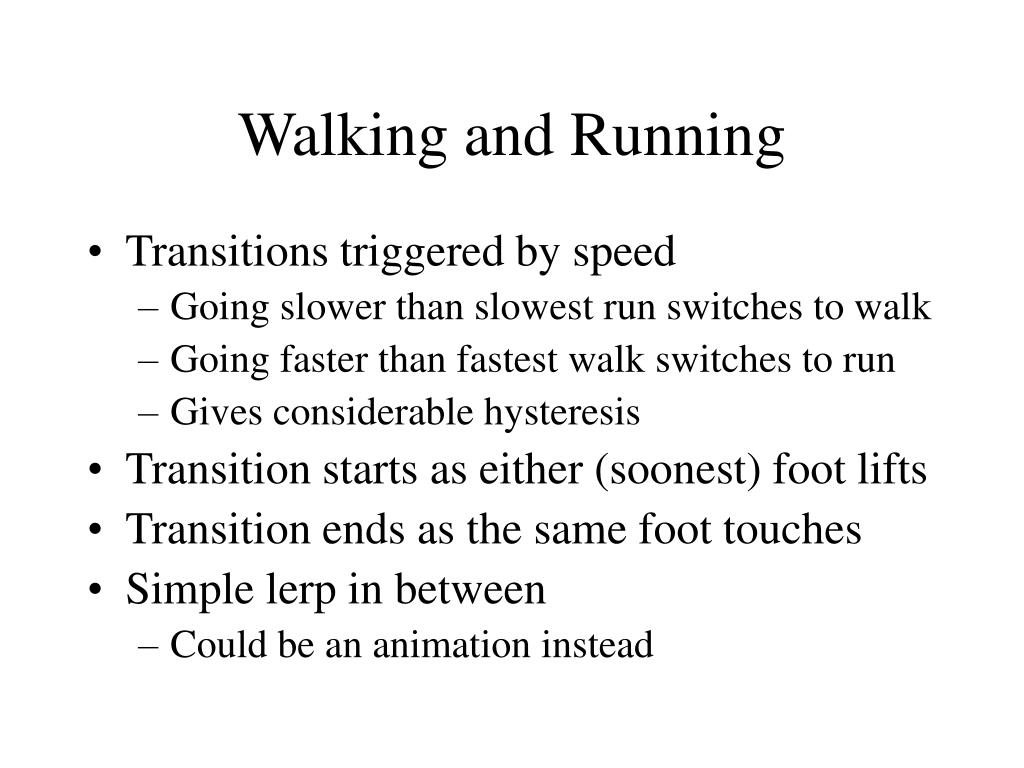 Walking and Running

• Transitions triggered by speed
– Going slower than slowest run switches to walk
– Going faster than fastest walk switches to run
– Gives considerable hysteresis
• Transition starts as either (soonest) foot lifts
• Transition ends as the same foot touches
• Simple lerp in between
– Could be an animation instead